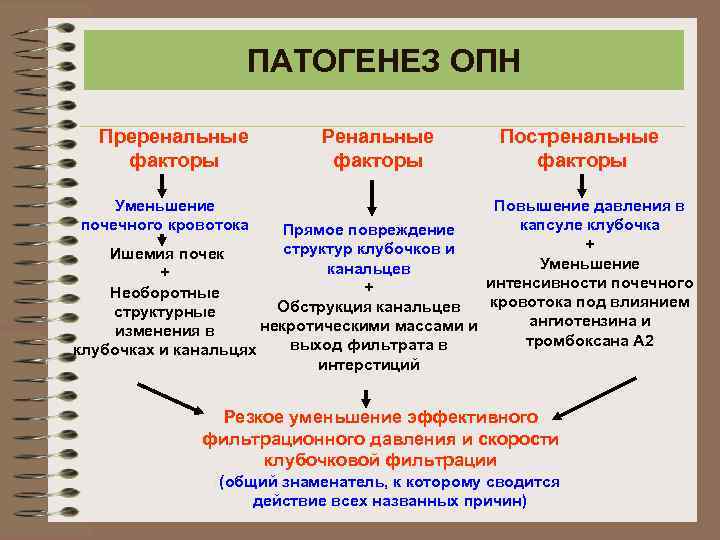 ПАТОГЕНЕЗ ОПН

Преренальные факторы

Уменьшение почечного кровотока

Ишемия почек
+
Необоротные структурные изменения в клубочках и канальцях

Ренальные факторы

Прямое повреждение структур клубочков и канальцев
+
Обструкция канальцев некротическими массами и выход фильтрата в интерстиций

Постренальные факторы

Повышение давления в капсуле клубочка
+
Уменьшение интенсивности почечного кровотока под влиянием ангиотензина и тромбоксана А2

Резкое уменьшение эффективного фильтрационного давления и скорости клубочковой фильтрации
(общий знаменатель, к которому сводится действие всех названных причин)